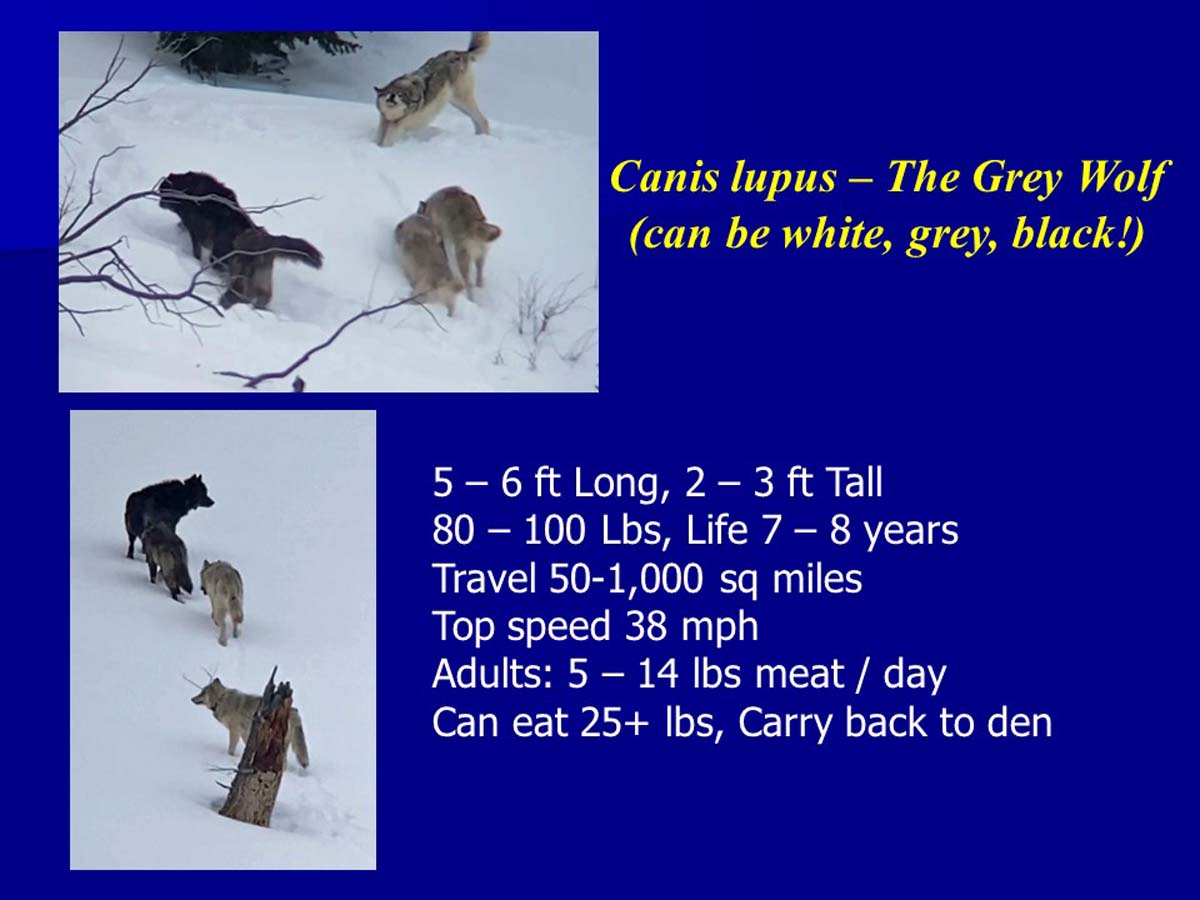 Canis lupus – The Grey Wolf
(can be white, grey, black!)

5 – 6 ft Long, 2 – 3 ft Tall
80 – 100 Lbs, Life 7 – 8 years
Travel 50-1,000 sq miles
Top speed 38 mph
Adults: 5 – 14 lbs meat / day
Can eat 25+ lbs, Carry back to den